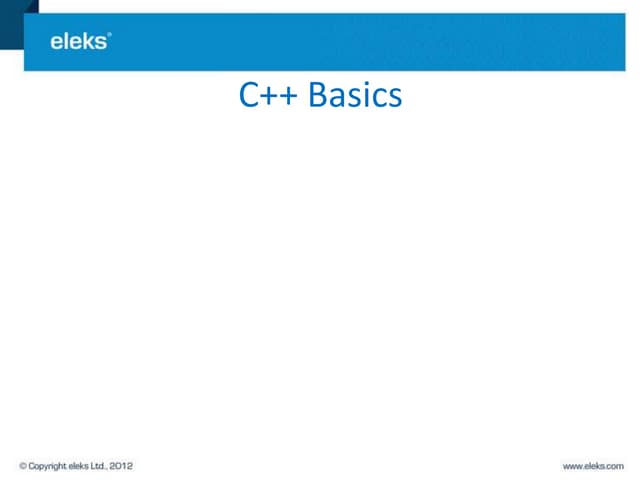 eleks®

C++ Basics

© Copyright eleks Ltd., 2012

www.eleks.com